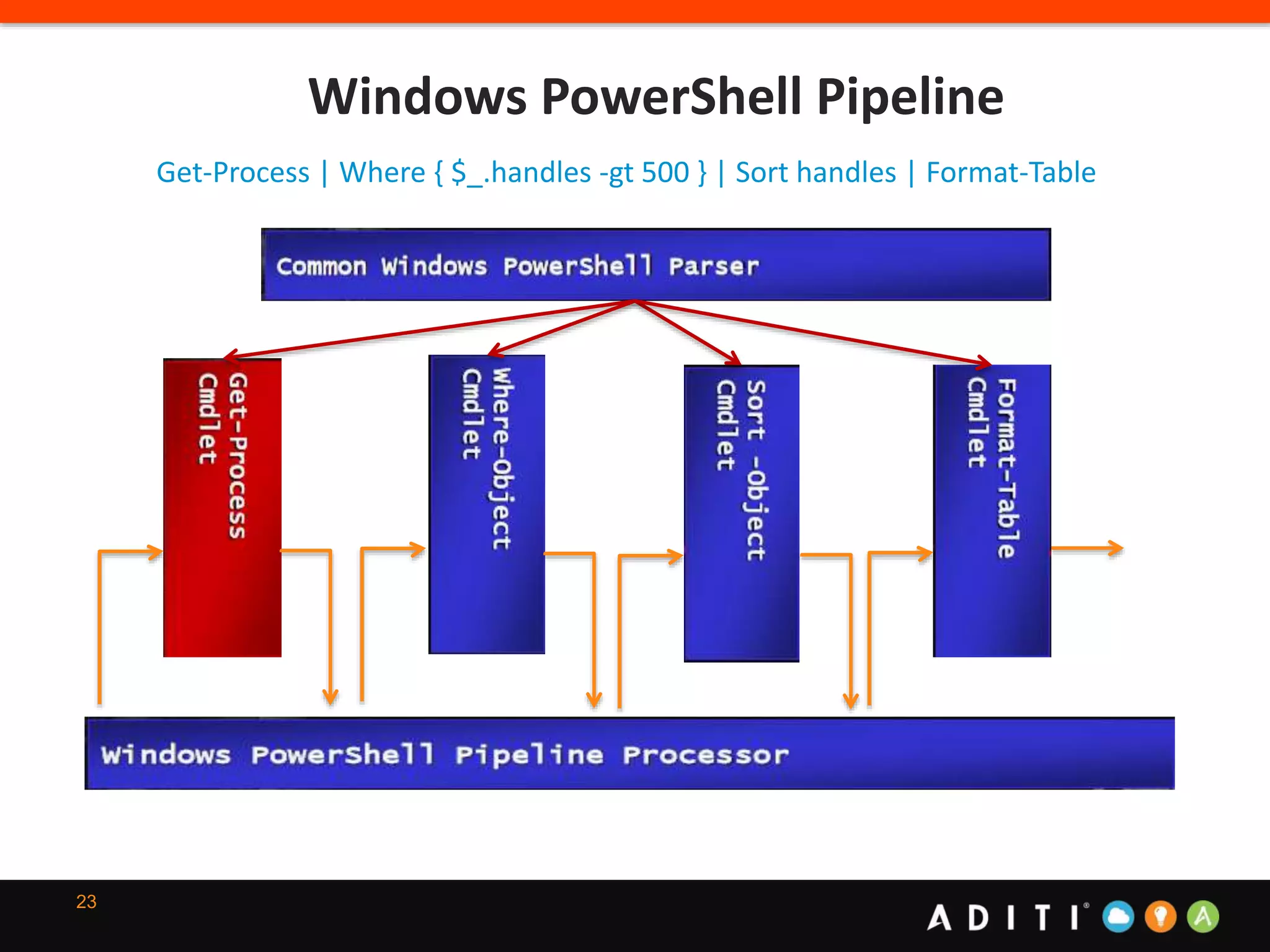 Windows PowerShell Pipeline

Get-Process | Where { $_.handles -gt 500 } | Sort handles | Format-Table

Common Windows PowerShell Parser

Get-Process Cmdlet

Where-Object Cmdlet

Sort -Object Cmdlet

Format-Table Cmdlet

Windows PowerShell Pipeline Processor

23

ADITI